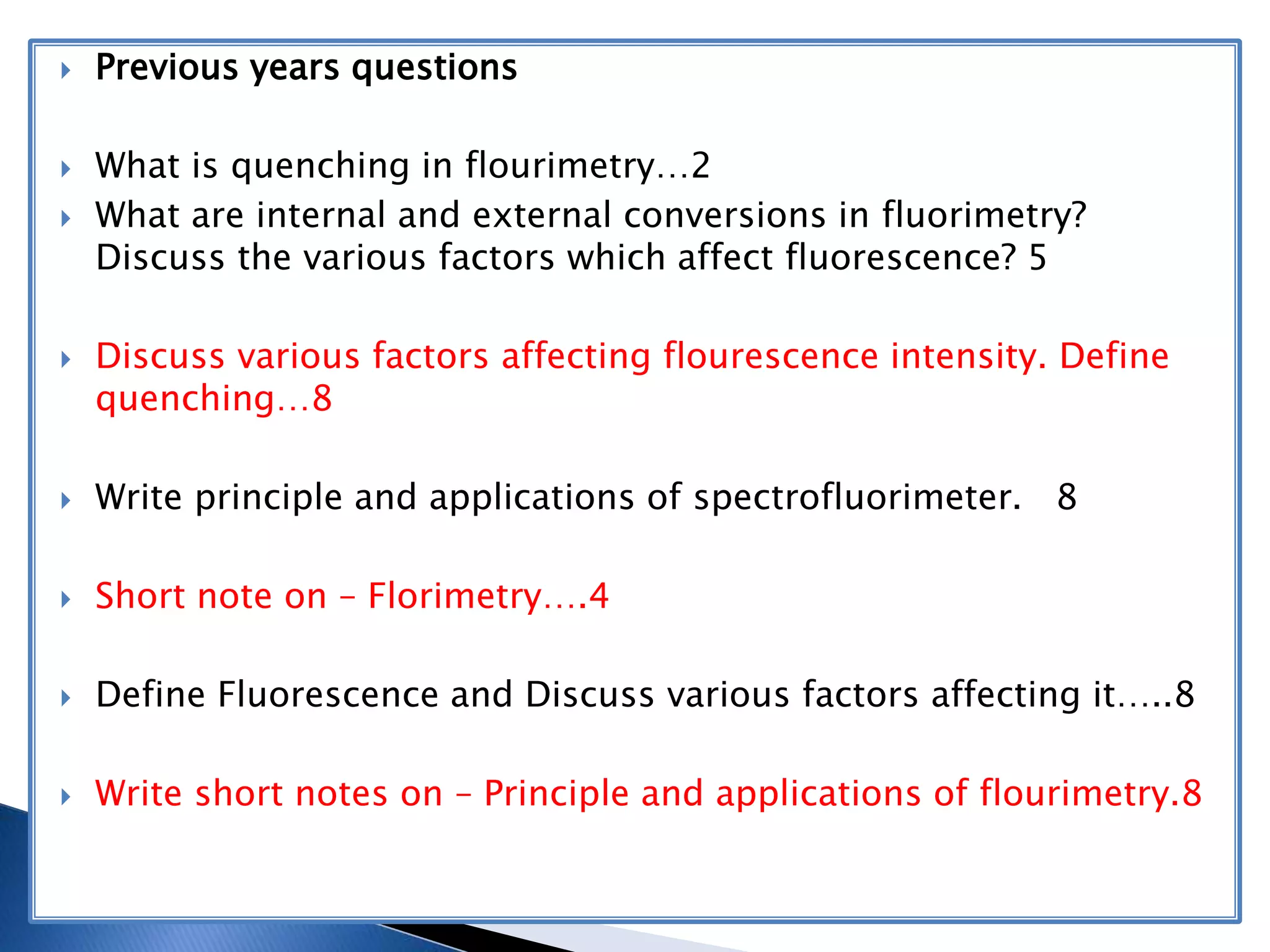 Previous years questions

What is quenching in flourimetry…2

What are internal and external conversions in fluorimetry? Discuss the various factors which affect fluorescence? 5

Discuss various factors affecting flourescence intensity. Define quenching…8

Write principle and applications of spectrofluorimeter. 8

Short note on – Florimetry….4

Define Fluorescence and Discuss various factors affecting it…..8

Write short notes on – Principle and applications of flourimetry.8